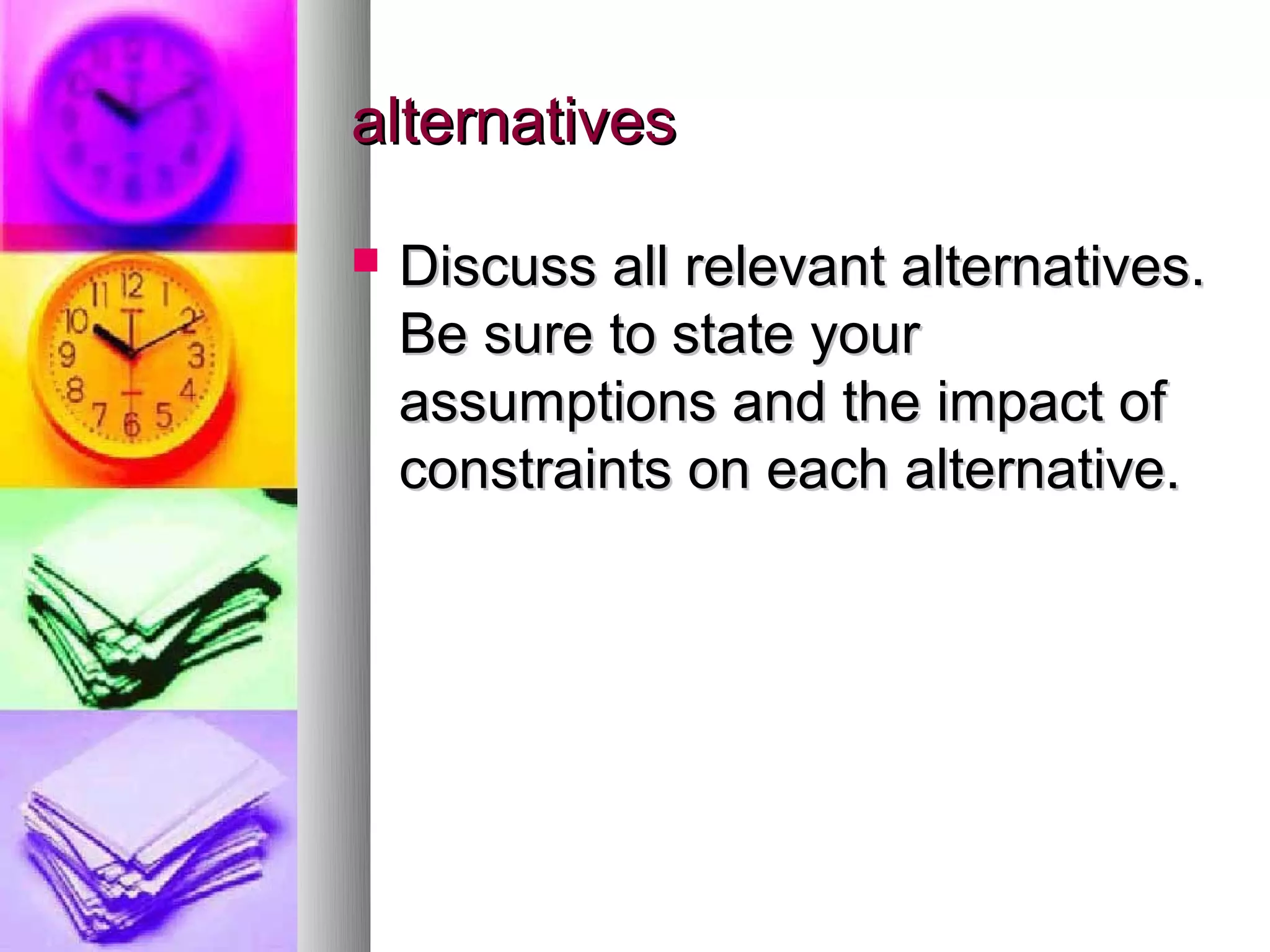 alternatives

Discuss all relevant alternatives. Be sure to state your assumptions and the impact of constraints on each alternative.